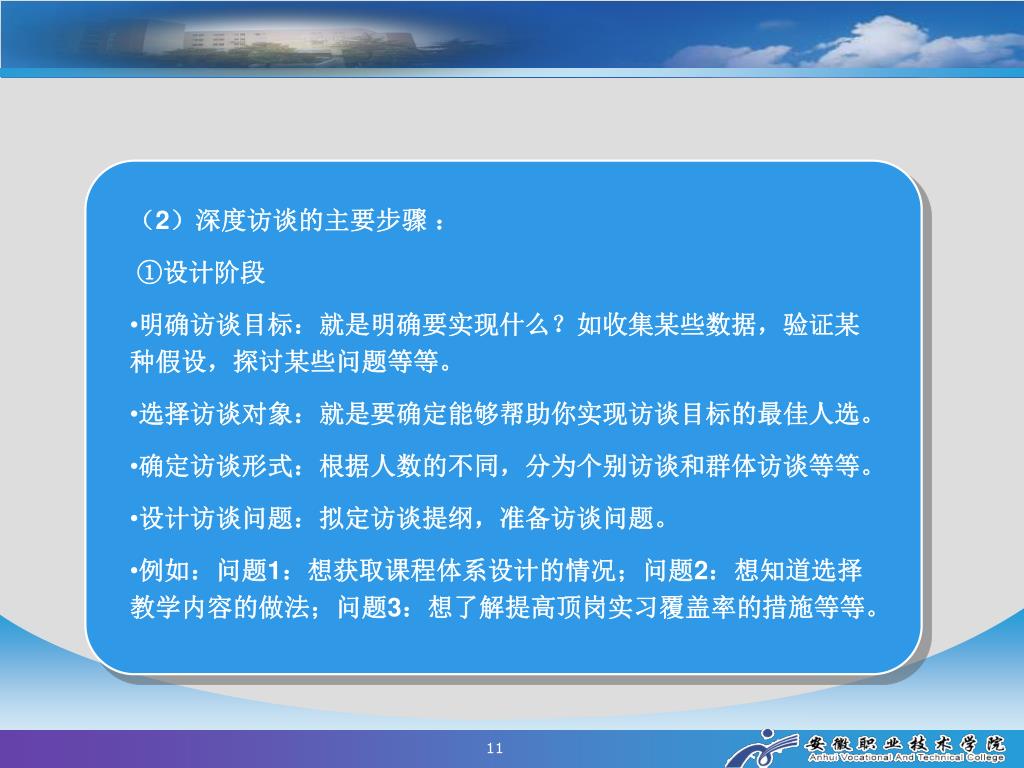 （2）深度访谈的主要步骤 ：

①设计阶段

•明确访谈目标：就是明确要实现什么？如收集某些数据，验证某种假设，探讨某些问题等等。

•选择访谈对象：就是要确定能够帮助你实现访谈目标的最佳人选。

•确定访谈形式：根据人数的不同，分为个别访谈和群体访谈等等。

•设计访谈问题：拟定访谈提纲，准备访谈问题。

•例如：问题1：想获取课程体系设计的情况；问题2：想知道选择教学内容的做法；问题3：想了解提高顶岗实习覆盖率的措施等等。

11

安徽职业技术学院
Anhui Vocational And Technical College